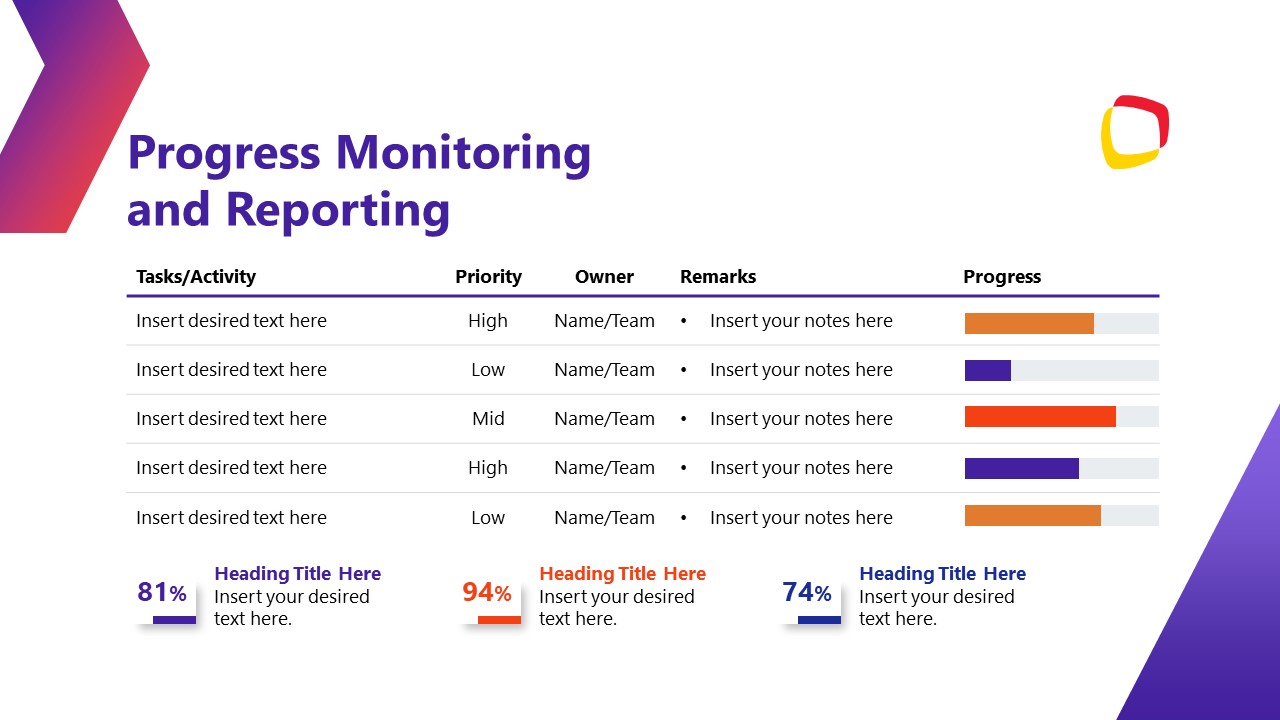 Progress Monitoring and Reporting

| Tasks/Activity | Priority | Owner | Remarks | Progress |
|---|---|---|---|---|
| Insert desired text here | High | Name/Team | • Insert your notes here | |
| Insert desired text here | Low | Name/Team | • Insert your notes here | |
| Insert desired text here | Mid | Name/Team | • Insert your notes here | |
| Insert desired text here | High | Name/Team | • Insert your notes here | |
| Insert desired text here | Low | Name/Team | • Insert your notes here | |

81%
Heading Title Here
Insert your desired text here.

94%
Heading Title Here
Insert your desired text here.

74%
Heading Title Here
Insert your desired text here.